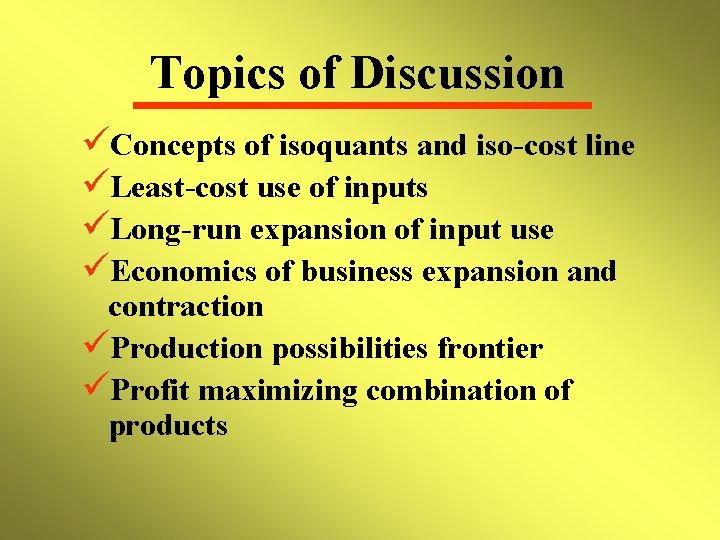 Topics of Discussion

✓Concepts of isoquants and iso-cost line
✓Least-cost use of inputs
✓Long-run expansion of input use
✓Economics of business expansion and contraction
✓Production possibilities frontier
✓Profit maximizing combination of products